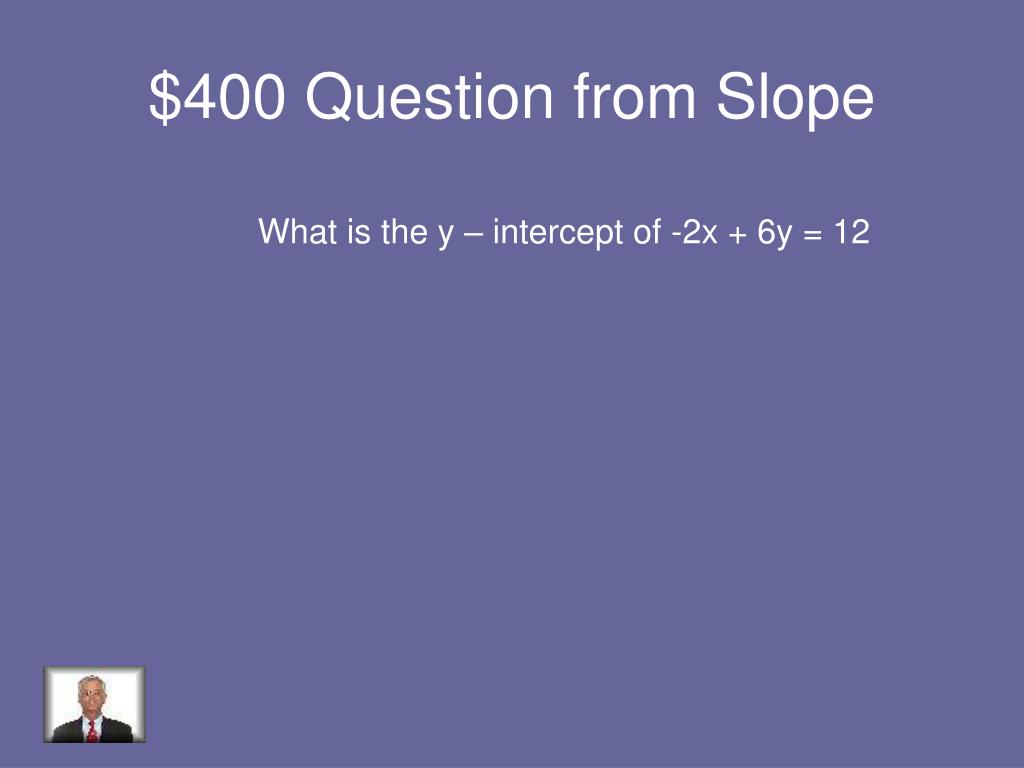 \$400 Question from Slope

What is the y – intercept of $-2x + 6y = 12$